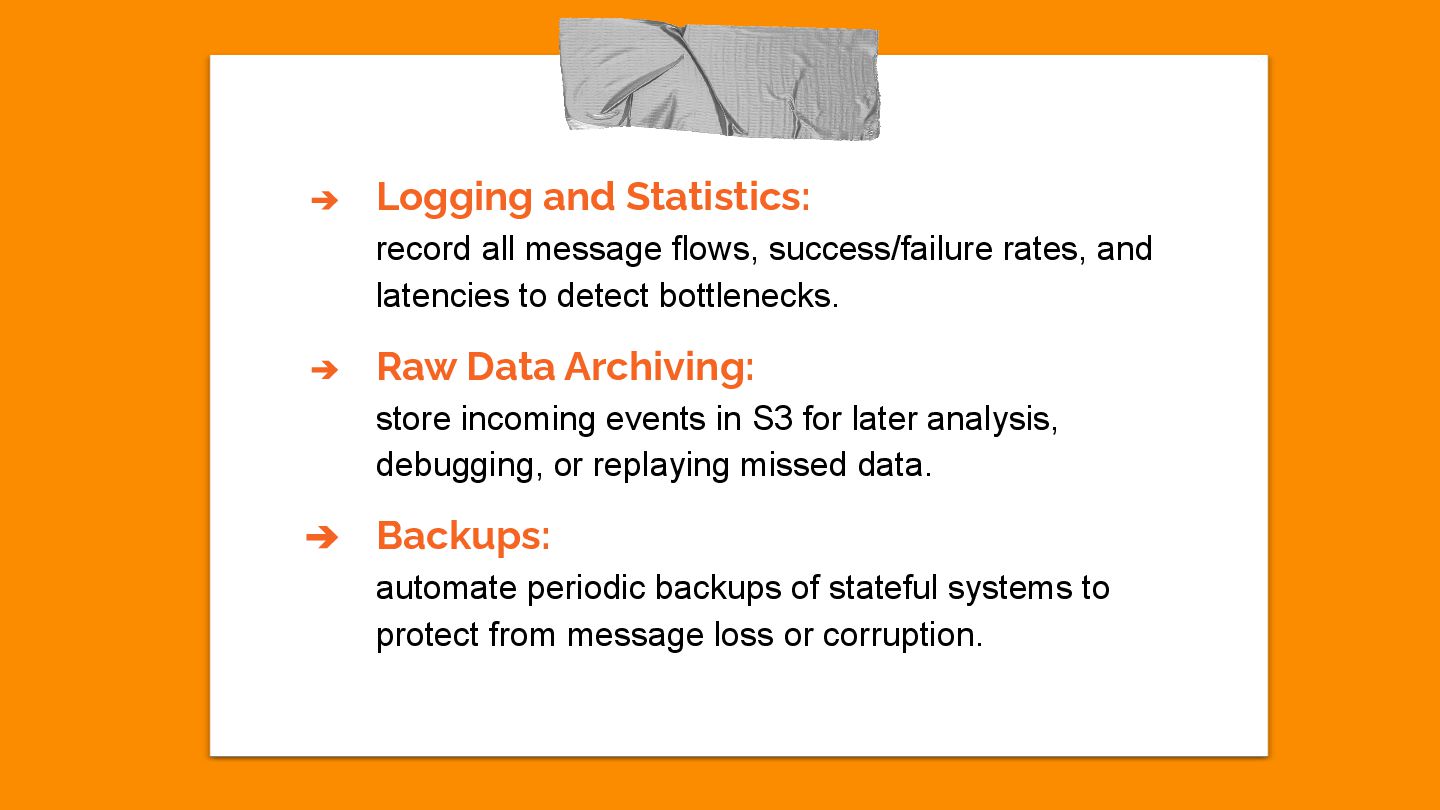 ➔ Logging and Statistics:
record all message flows, success/failure rates, and latencies to detect bottlenecks.

➔ Raw Data Archiving:
store incoming events in S3 for later analysis, debugging, or replaying missed data.

➔ Backups:
automate periodic backups of stateful systems to protect from message loss or corruption.